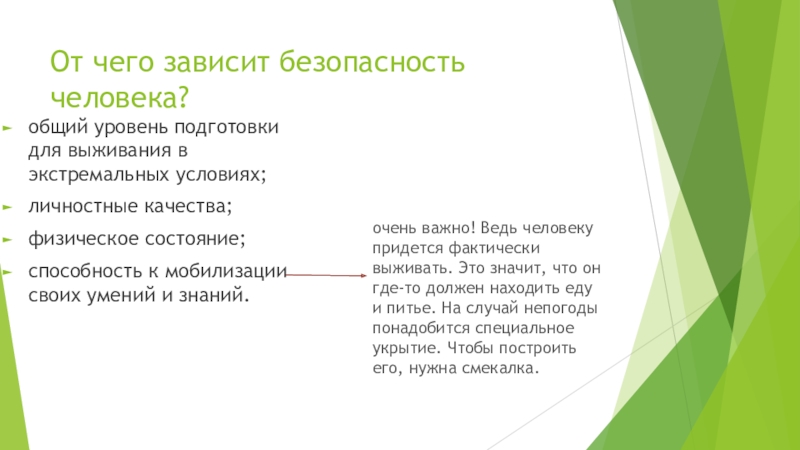 От чего зависит безопасность человека?

общий уровень подготовки для выживания в экстремальных условиях;

личностные качества;

физическое состояние;

способность к мобилизации своих умений и знаний.

очень важно! Ведь человеку придется фактически выживать. Это значит, что он где-то должен находить еду и питье. На случай непогоды понадобится специальное укрытие. Чтобы построить его, нужна смекалка.